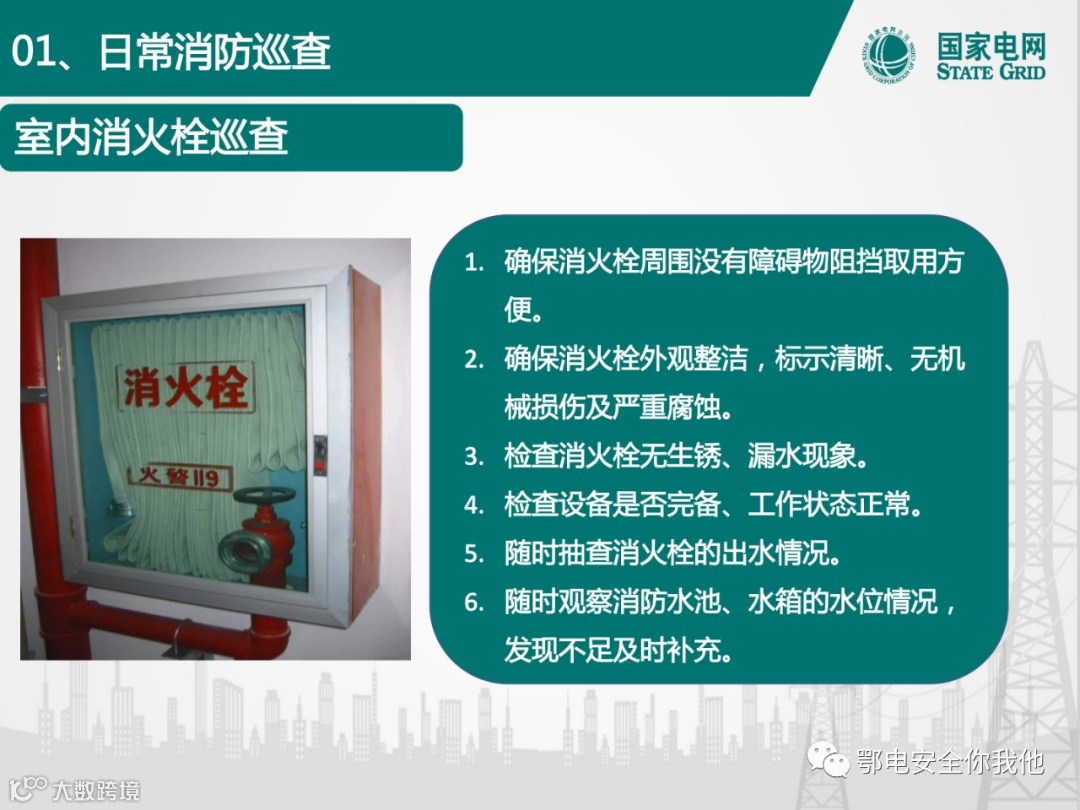 01、日常消防巡查

国家电网
STATE GRID

室内消火栓巡查

消火栓

火警119

1. 确保消火栓周围没有障碍物阻挡取用方便。
2. 确保消火栓外观整洁，标示清晰、无机械损伤及严重腐蚀。
3. 检查消火栓无生锈、漏水现象。
4. 检查设备是否完备、工作状态正常。
5. 随时抽查消火栓的出水情况。
6. 随时观察消防水池、水箱的水位情况，发现不足及时补充。

鄂电安全你我他

大数跨境